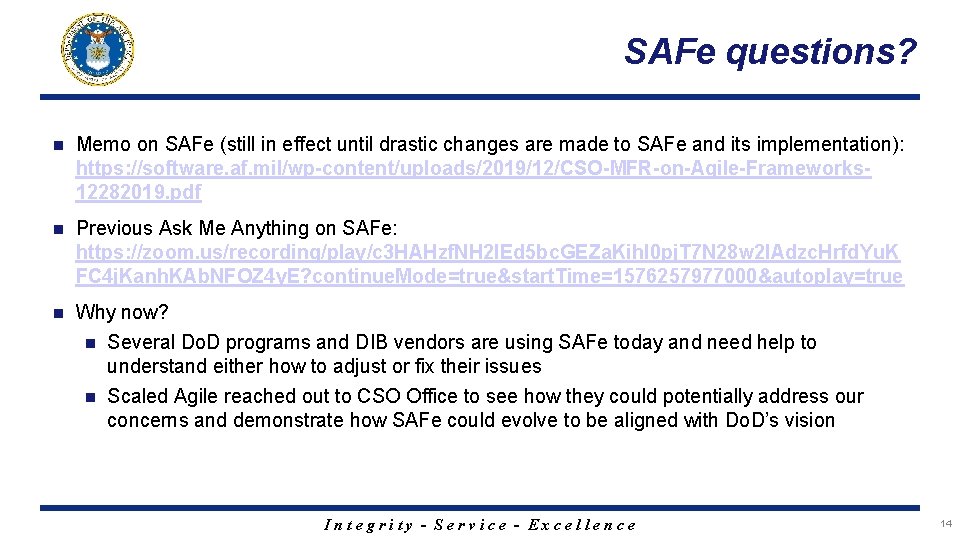 SAFe questions?

Memo on SAFe (still in effect until drastic changes are made to SAFe and its implementation): https://software.af.mil/wp-content/uploads/2019/12/CSO-MFR-on-Agile-Frameworks-12282019.pdf

Previous Ask Me Anything on SAFe: https://zoom.us/recording/play/c3HAHzfNH2IEd5bcGEZaKihI0pjT7N28w2IAdzcHrfdYuKFC4jKanhKAbNFOZ4yE?continueMode=true&startTime=1576257977000&autoplay=true

Why now?

Several DoD programs and DIB vendors are using SAFe today and need help to understand either how to adjust or fix their issues

Scaled Agile reached out to CSO Office to see how they could potentially address our concerns and demonstrate how SAFe could evolve to be aligned with DoD's vision

Integrity - Service - Excellence

14